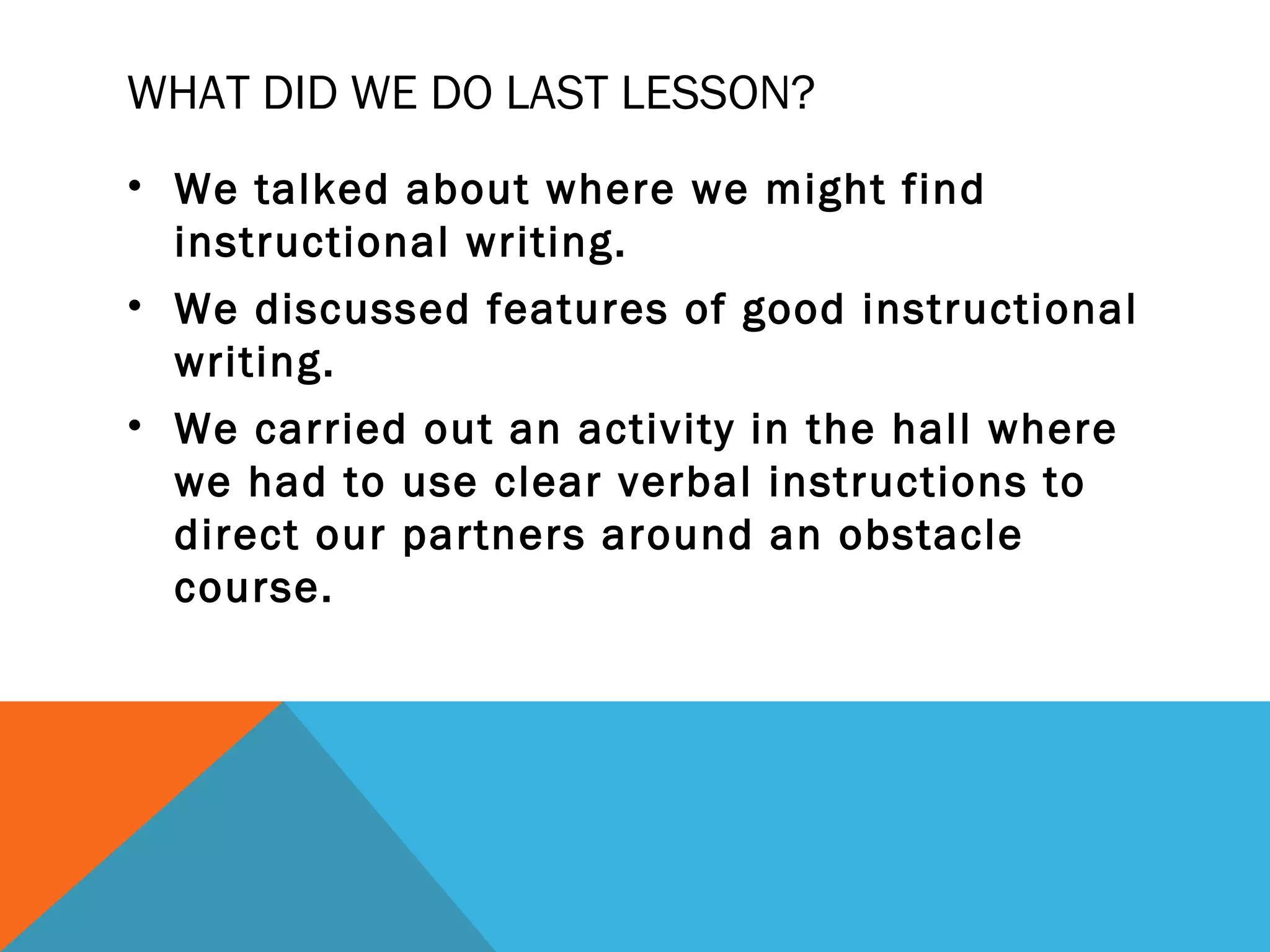 WHAT DID WE DO LAST LESSON?

• We talked about where we might find instructional writing.

• We discussed features of good instructional writing.

• We carried out an activity in the hall where we had to use clear verbal instructions to direct our partners around an obstacle course.